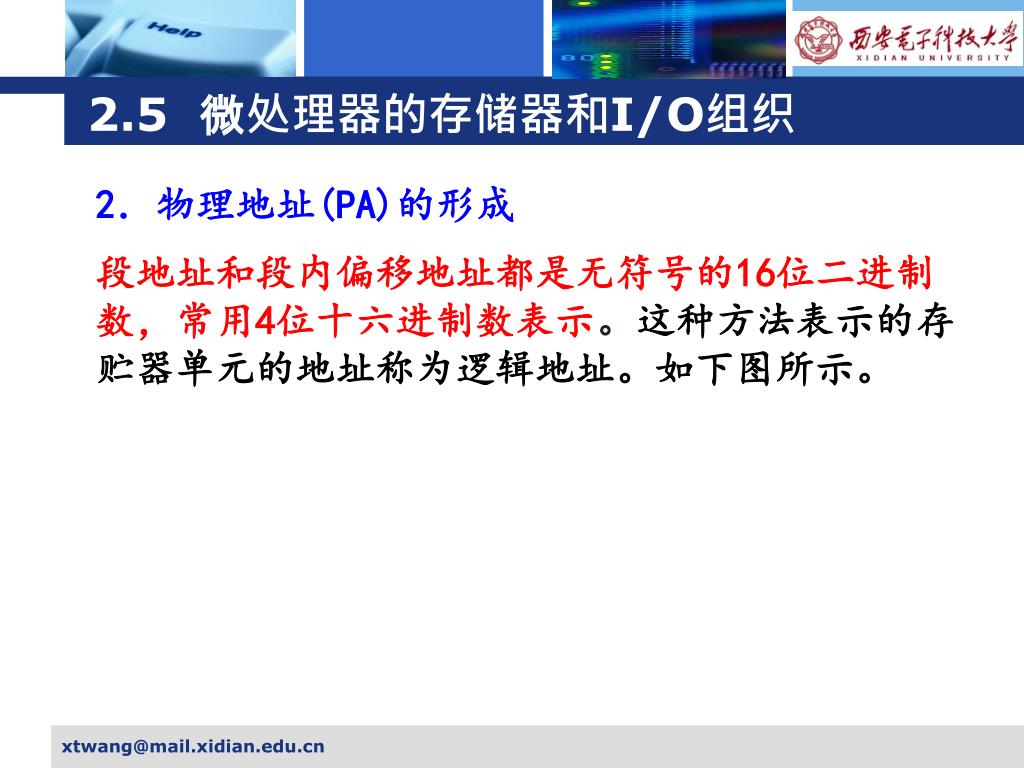 Help

西安电子科技大学
XIDIAN UNIVERSITY

2.5 微处理器的存储器和I/O组织

2. 物理地址(PA)的形成

段地址和段内偏移地址都是无符号的16位二进制数，常用4位十六进制数表示。这种方法表示的存贮器单元的地址称为逻辑地址。如下图所示。

xtwang@mail.xidian.edu.cn